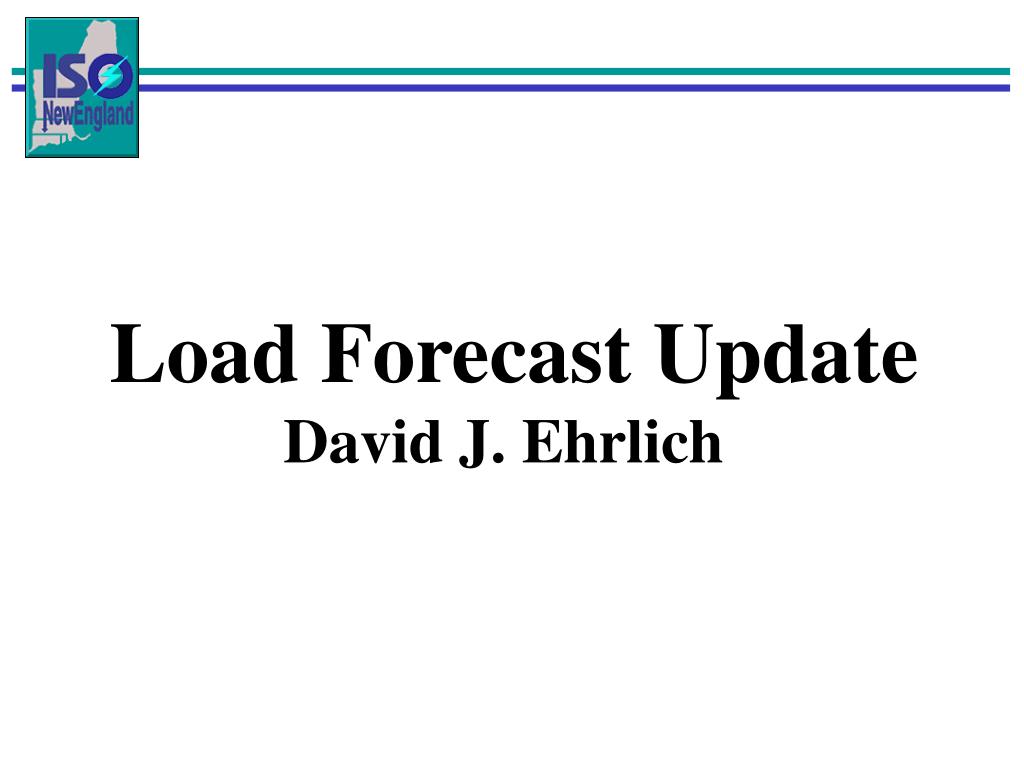 ISO NewEngland

Load Forecast Update
David J. Ehrlich